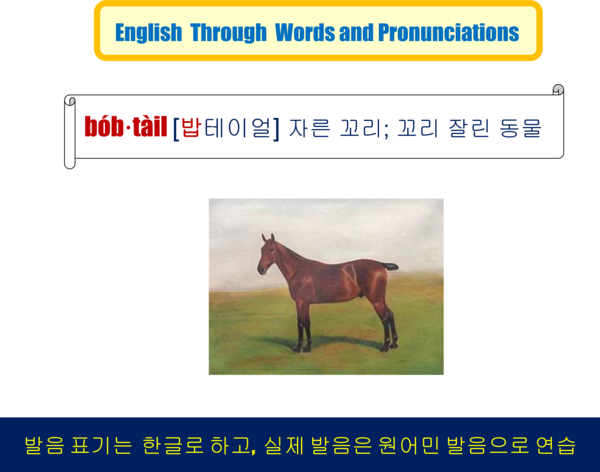 English Through Words and Pronunciations

bób·tàil [밥테이얼] 자른 꼬리; 꼬리 잘린 동물

발음 표기는 한글로 하고, 실제 발음은 원어민 발음으로 연습